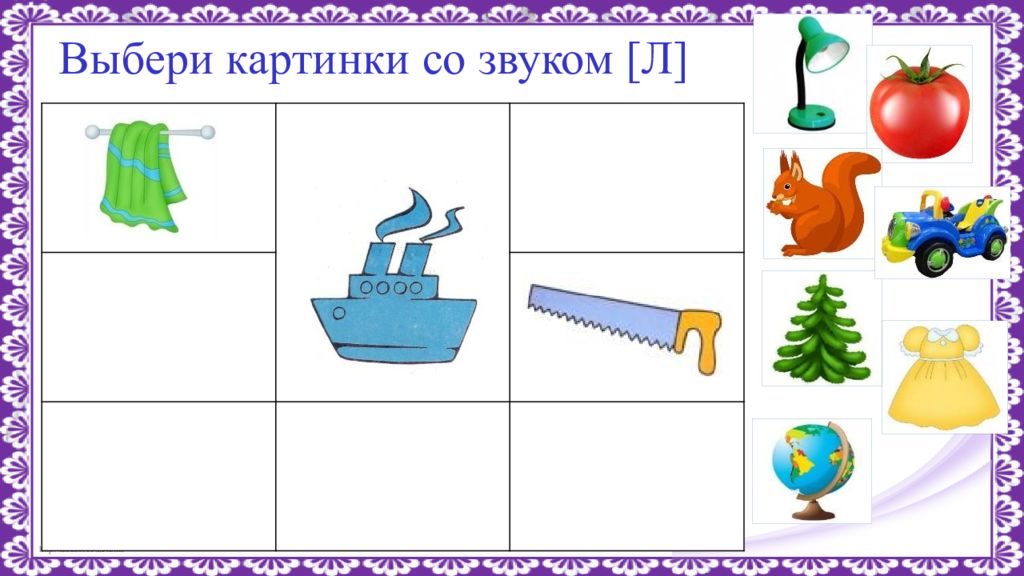 Выбери картинки со звуком [Л]